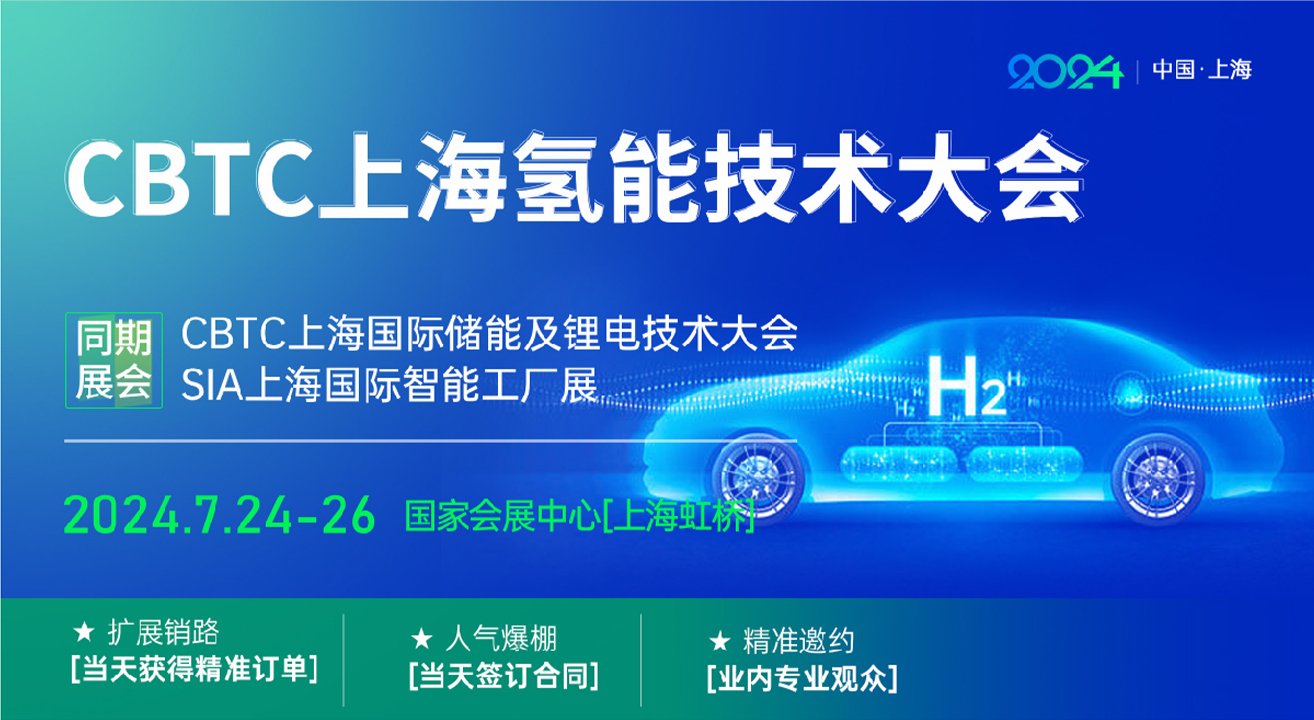 2024 | 中国·上海

CBTC上海氢能技术大会

同期展会

CBTC上海国际储能及锂电技术大会
SIA上海国际智能工厂展

$H_2$

2024.7.24-26 国家会展中心[上海虹桥]

★ 扩展销路
[当天获得精准订单]

★ 人气爆棚
[当天签订合同]

★ 精准邀约
[业内专业观众]